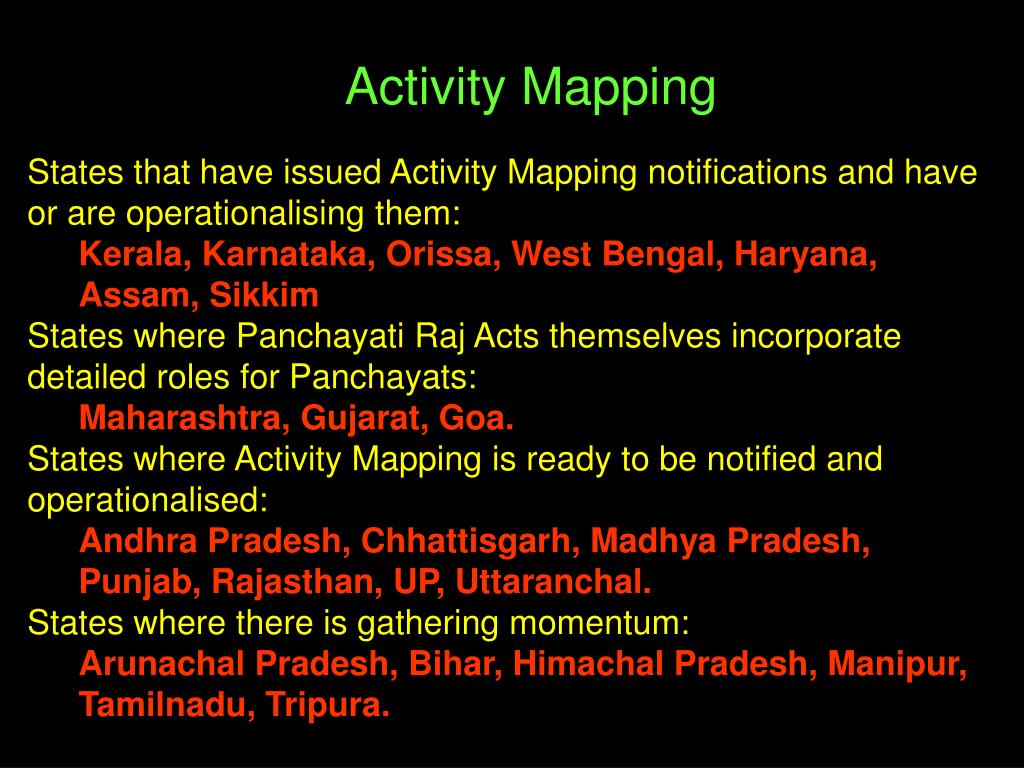 Activity Mapping

States that have issued Activity Mapping notifications and have or are operationalising them:

Kerala, Karnataka, Orissa, West Bengal, Haryana, Assam, Sikkim

States where Panchayati Raj Acts themselves incorporate detailed roles for Panchayats:

Maharashtra, Gujarat, Goa.

States where Activity Mapping is ready to be notified and operationalised:

Andhra Pradesh, Chhattisgarh, Madhya Pradesh, Punjab, Rajasthan, UP, Uttaranchal.

States where there is gathering momentum:

Arunachal Pradesh, Bihar, Himachal Pradesh, Manipur, Tamilnadu, Tripura.